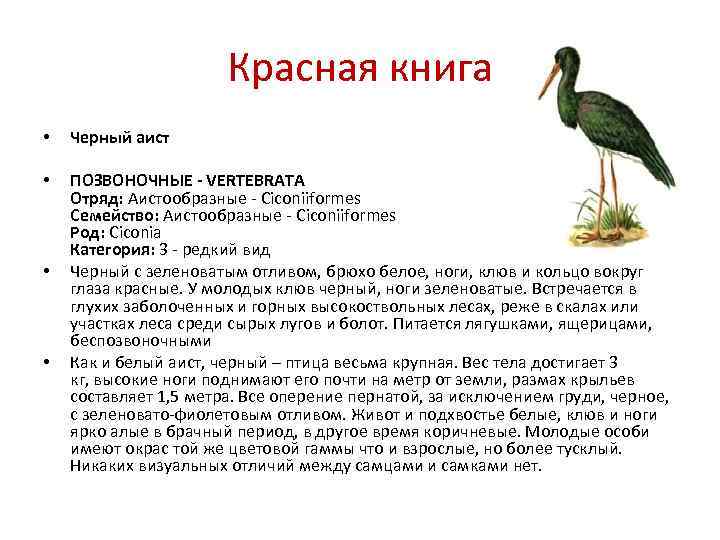 Красная книга

• Черный аист

• ПОЗВОНОЧНЫЕ - VERTEBRATA
Отряд: Аистообразные - Ciconiiformes
Семейство: Аистообразные - Ciconiiformes
Род: Ciconia
Категория: 3 - редкий вид

• Черный с зеленоватым отливом, брюхо белое, ноги, клюв и кольцо вокруг глаза красные. У молодых клюв черный, ноги зеленоватые. Встречается в глухих заболоченных и горных высокоствольных лесах, реже в скалах или участках леса среди сырых лугов и болот. Питается лягушками, ящерицами, беспозвоночными

• Как и белый аист, черный – птица весьма крупная. Вес тела достигает 3 кг, высокие ноги поднимают его почти на метр от земли, размах крыльев составляет 1,5 метра. Все оперение пернатой, за исключением груди, черное, с зеленовато-фиолетовым отливом. Живот и подхвостье белые, клюв и ноги ярко алые в брачный период, в другое время коричневые. Молодые особи имеют окрас той же цветовой гаммы что и взрослые, но более тусклый. Никаких визуальных отличий между самцами и самками нет.